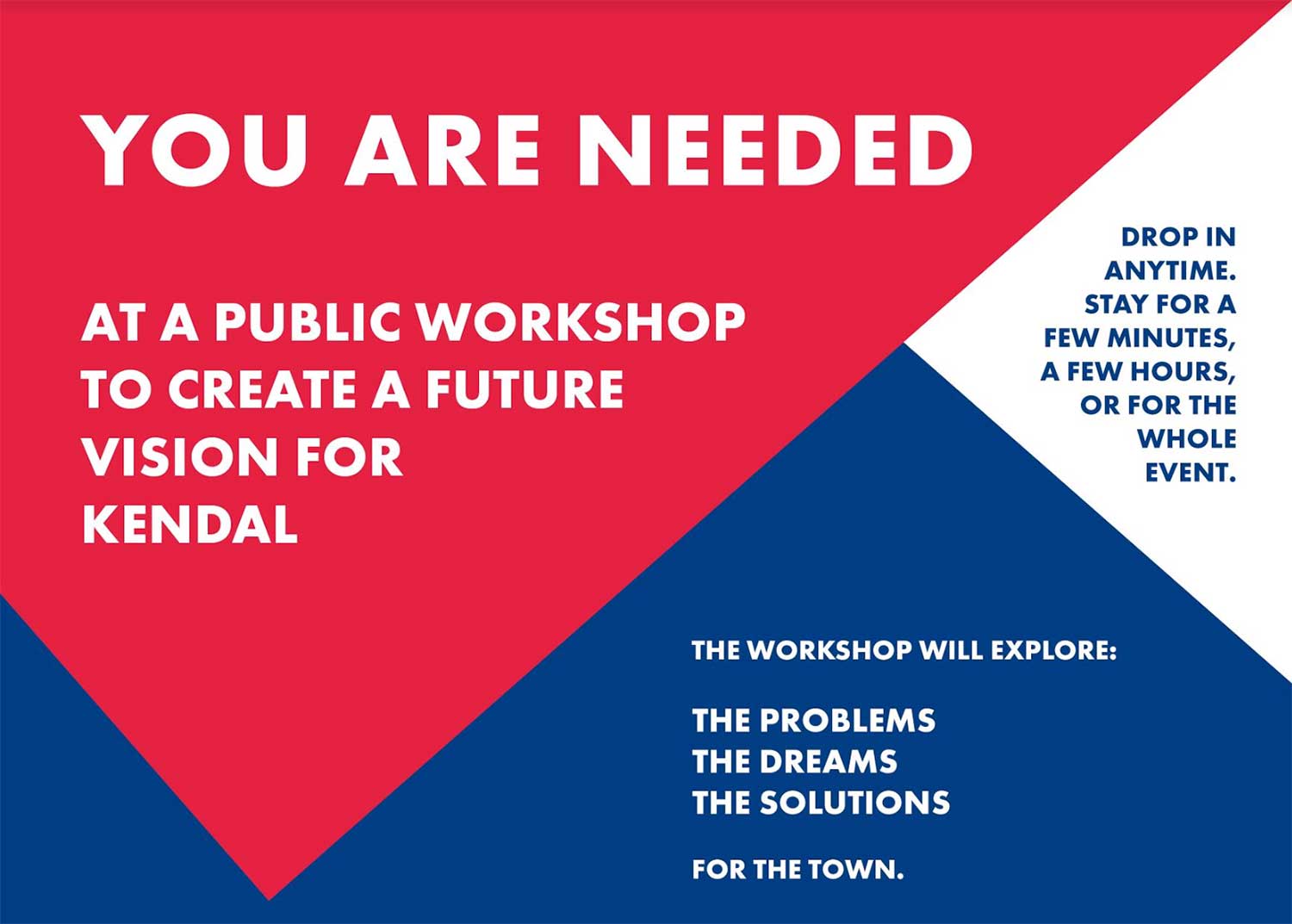 YOU ARE NEEDED

AT A PUBLIC WORKSHOP TO CREATE A FUTURE VISION FOR KENDAL

DROP IN ANYTIME. STAY FOR A FEW MINUTES, A FEW HOURS, OR FOR THE WHOLE EVENT.

THE WORKSHOP WILL EXPLORE:

THE PROBLEMS
THE DREAMS
THE SOLUTIONS

FOR THE TOWN.